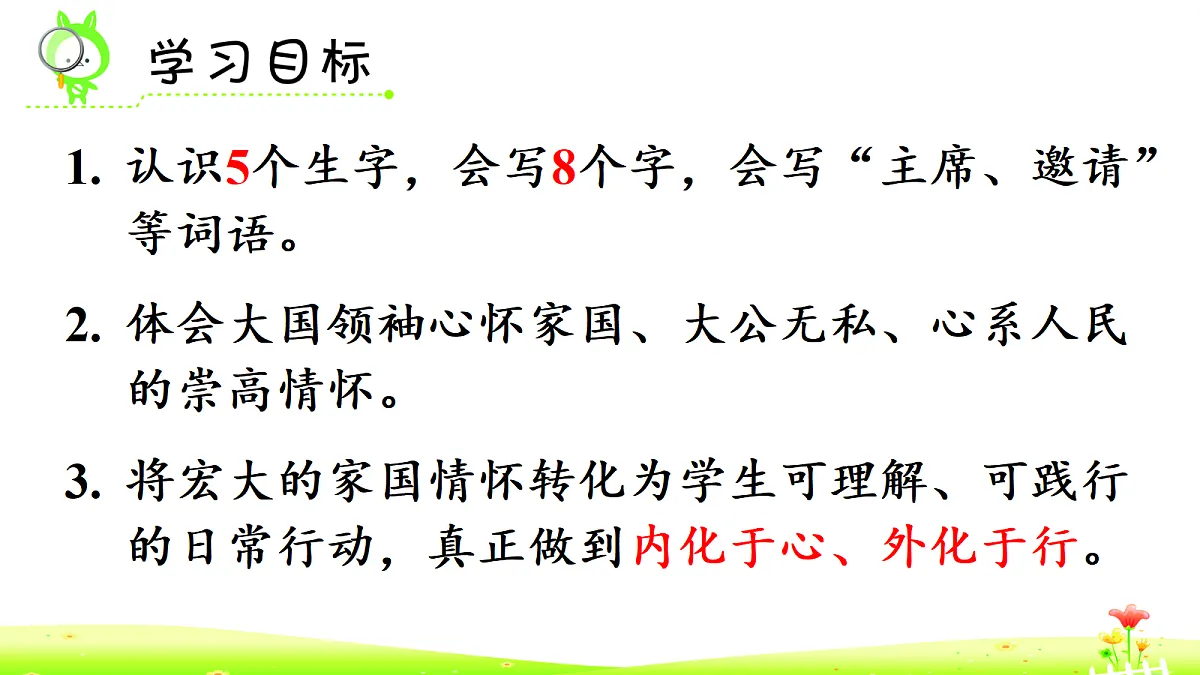 学习目标

1. 认识5个生字，会写8个字，会写“主席、邀请”等词语。

2. 体会大国领袖心怀家国、大公无私、心系人民的崇高情怀。

3. 将宏大的家国情怀转化为学生可理解、可践行的日常行动，真正做到内化于心、外化于行。